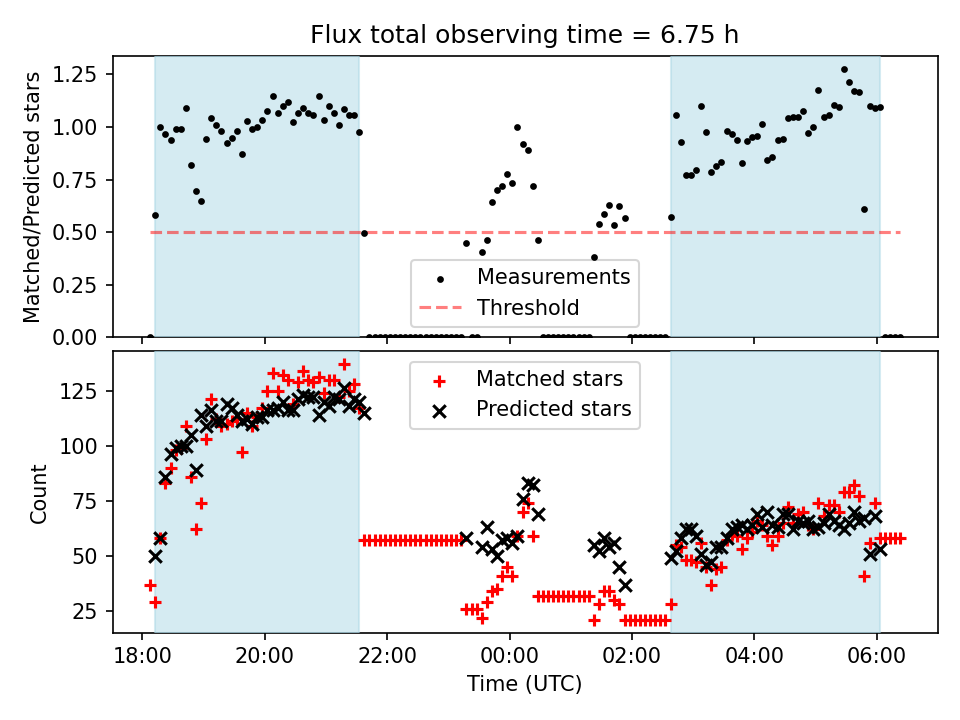 Flux total observing time = 6.75 h

Matched/Predicted stars

1.25
1.00
0.75
0.50
0.25
0.00

Measurements
Threshold

Count

125
100
75
50
25

Matched stars
Predicted stars

18:00
20:00
22:00
00:00
02:00
04:00
06:00

Time (UTC)